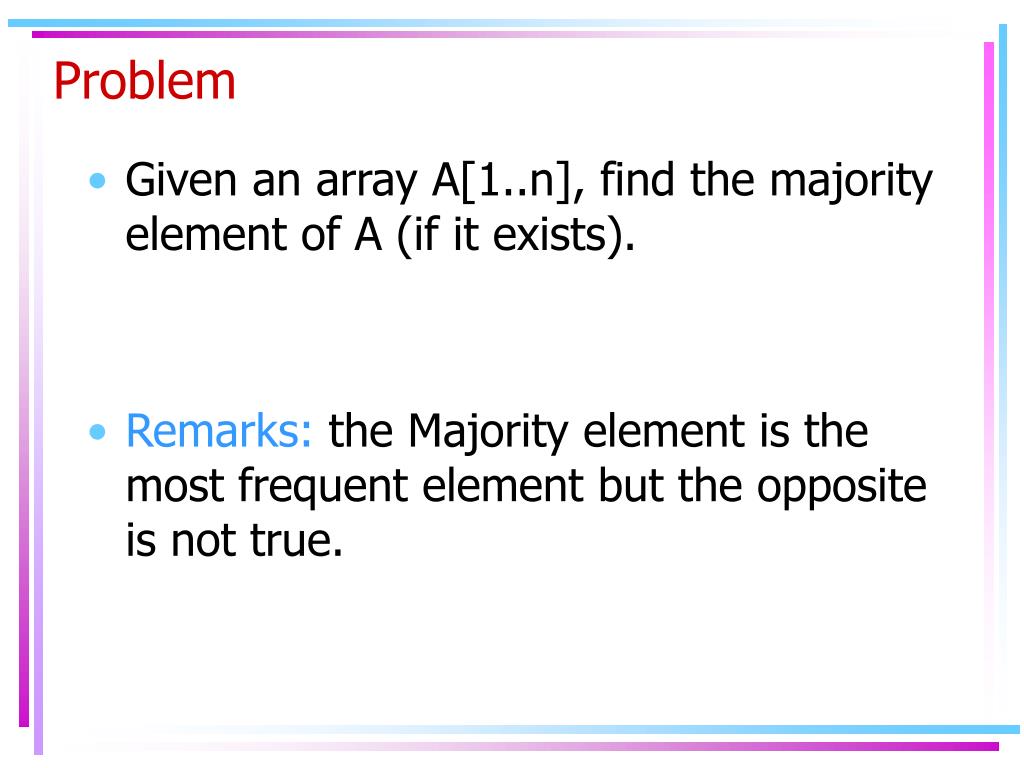 Problem

• Given an array A[1..n], find the majority element of A (if it exists).

• Remarks: the Majority element is the most frequent element but the opposite is not true.